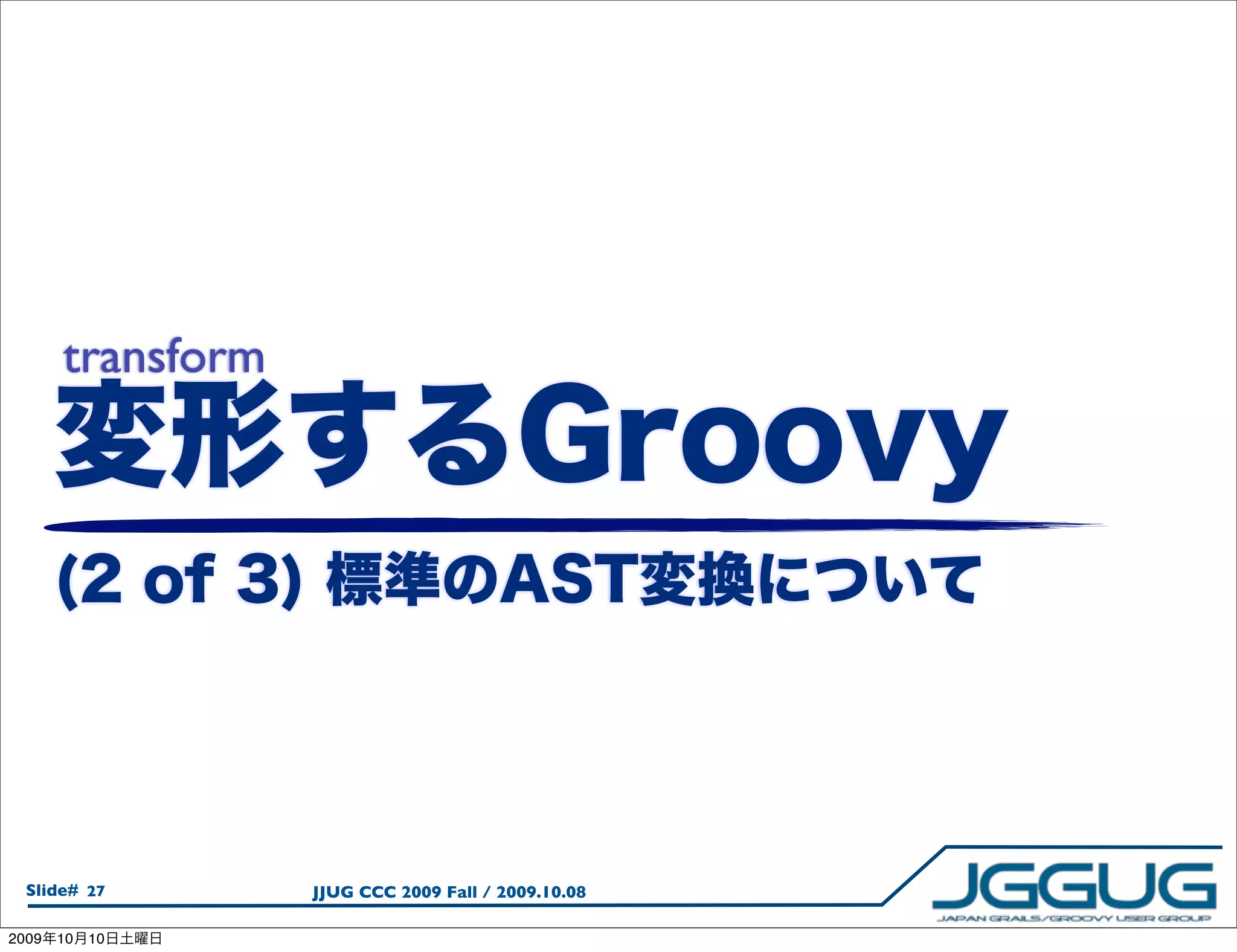 transform
変形するGroovy

(2 of 3) 標準のAST変換について

Slide# 27

JJUG CCC 2009 Fall / 2009.10.08

JGGUG
JAPAN GRAILS/GROOVY USER GROUP

2009年10月10日土曜日